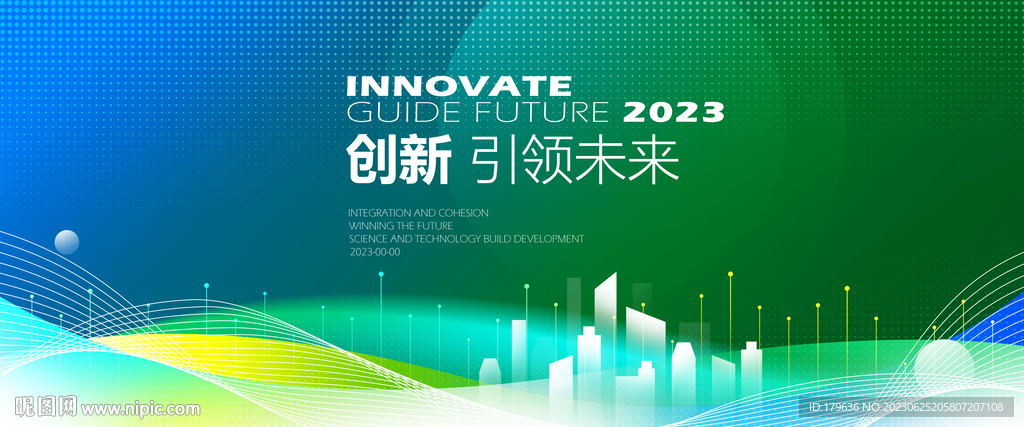 INNOVATE
GUIDE FUTURE 2023
创新 引领未来

INTEGRATION AND COHESION
WINNING THE FUTURE
SCIENCE AND TECHNOLOGY BUILD DEVELOPMENT
2023-00-00

昵图网 www.nipic.com

ID:179636 NO:20230625205807207108